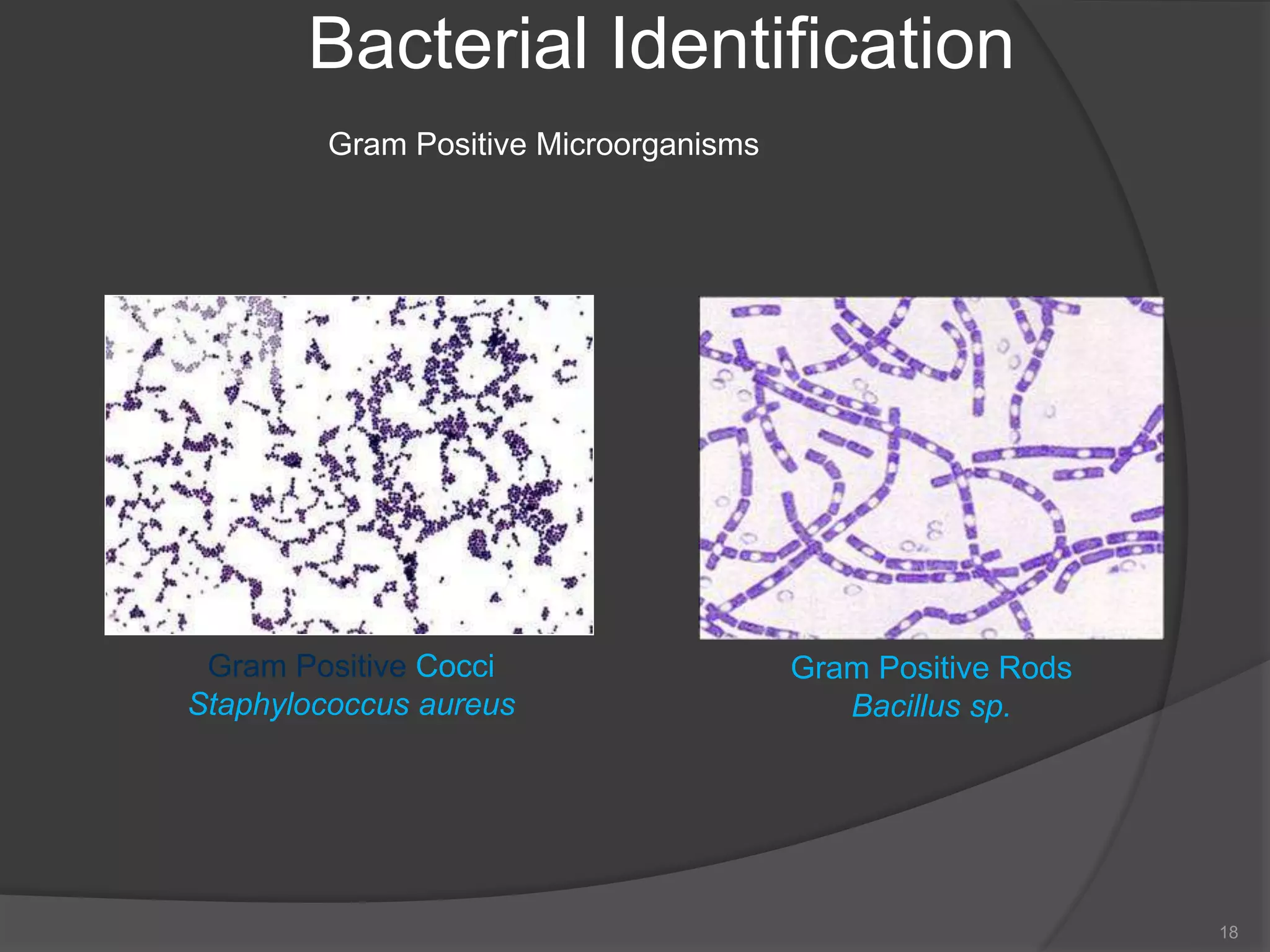 Bacterial Identification

Gram Positive Microorganisms

Gram Positive Cocci
Staphylococcus aureus

Gram Positive Rods
Bacillus sp.

18